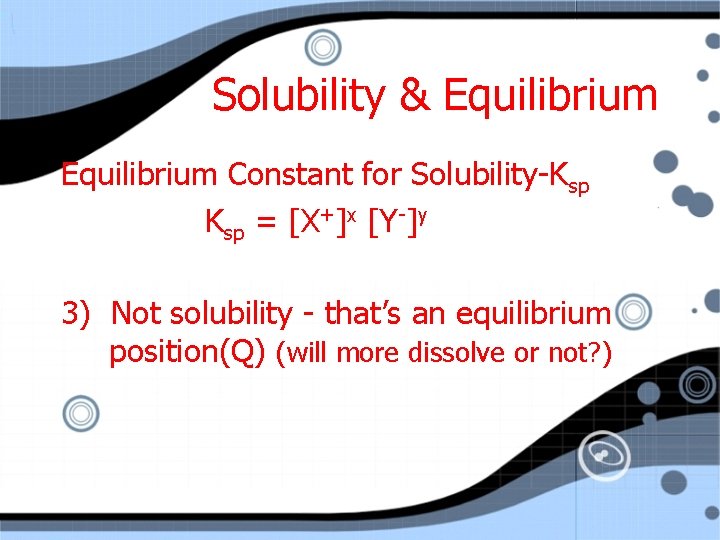 Solubility & Equilibrium

Equilibrium Constant for Solubility-$K_{sp}$

$K_{sp} = [X^+]^x [Y^-]^y$

3) Not solubility - that's an equilibrium position(Q) (will more dissolve or not?)